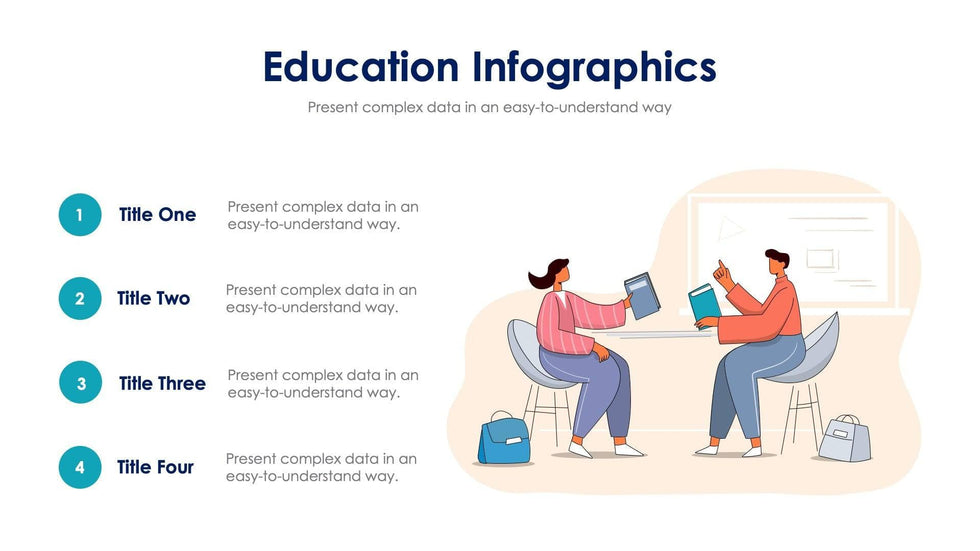 Education Infographics

Present complex data in an easy-to-understand way

1 Title One Present complex data in an easy-to-understand way.

2 Title Two Present complex data in an easy-to-understand way.

3 Title Three Present complex data in an easy-to-understand way.

4 Title Four Present complex data in an easy-to-understand way.